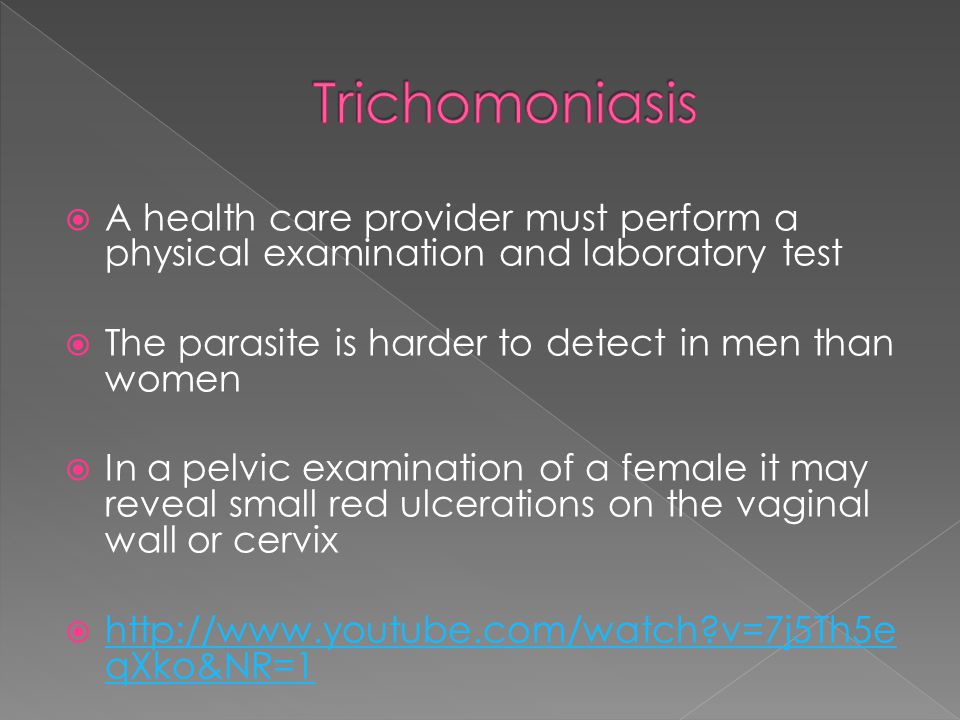 Trichomoniasis

A health care provider must perform a physical examination and laboratory test

The parasite is harder to detect in men than women

In a pelvic examination of a female it may reveal small red ulcerations on the vaginal wall or cervix

http://www.youtube.com/watch?v=7j5Th5eqXko&NR=1